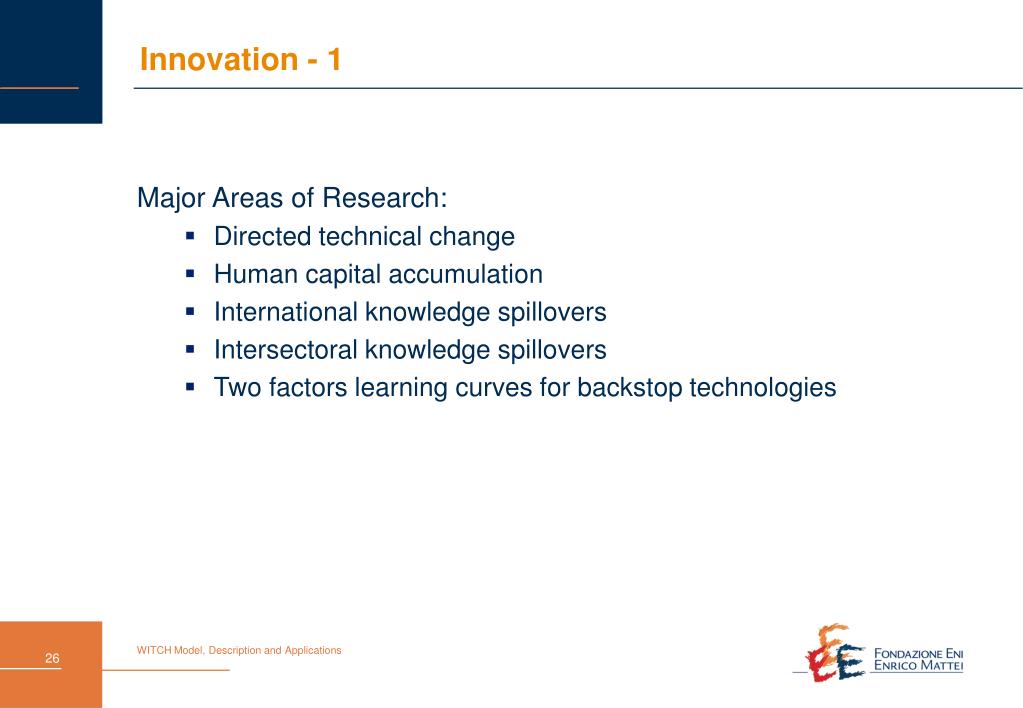 Innovation - 1

Major Areas of Research:

- Directed technical change
- Human capital accumulation
- International knowledge spillovers
- Intersectoral knowledge spillovers
- Two factors learning curves for backstop technologies

26

WITCH Model, Description and Applications

FONDAZIONE ENI ENRICO MATTEI